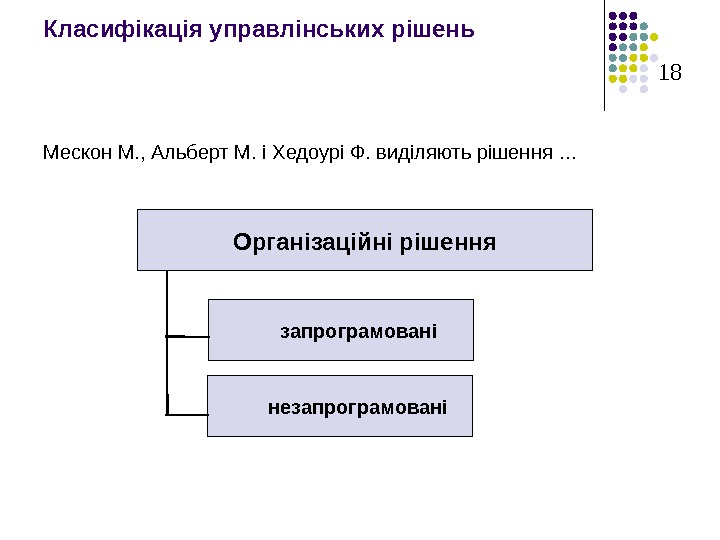 Класифікація управлінських рішень

18

Мескон М., Альберт М. і Хедоурі Ф. виділяють рішення ...

Організаційні рішення

запрограмовані

незапрограмовані